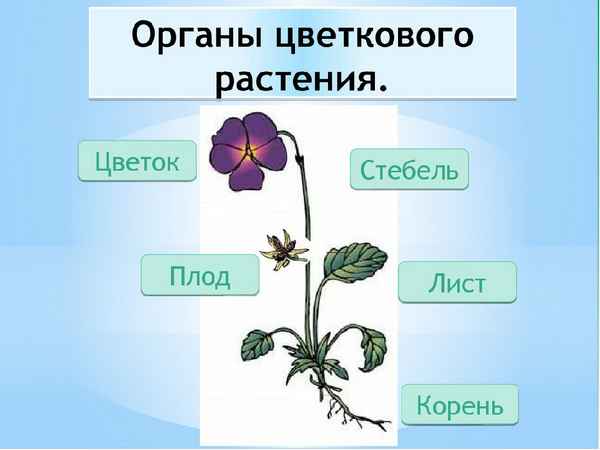 Органы цветкового растения.

Цветок

Стебель

Плод

Лист

Корень